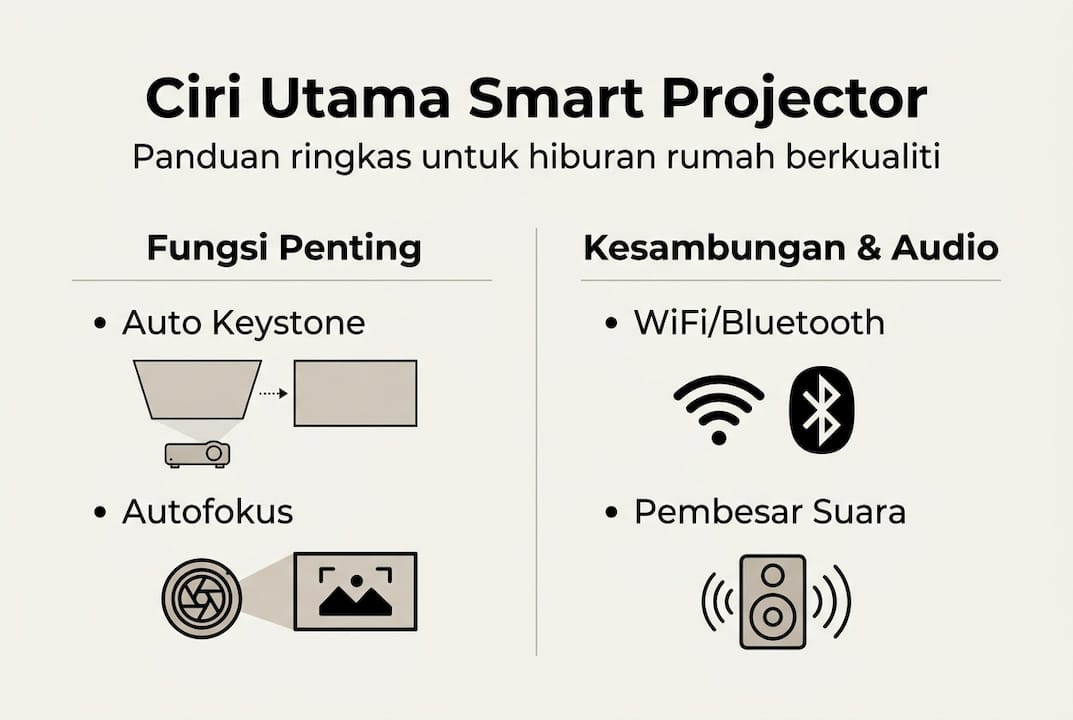 Ciri Utama Smart Projector
Panduan ringkas untuk hiburan rumah berkualiti

Fungsi Penting

• Auto Keystone

• Autofokus

Kesambungan & Audio

• WiFi/Bluetooth

• Pembesar Suara